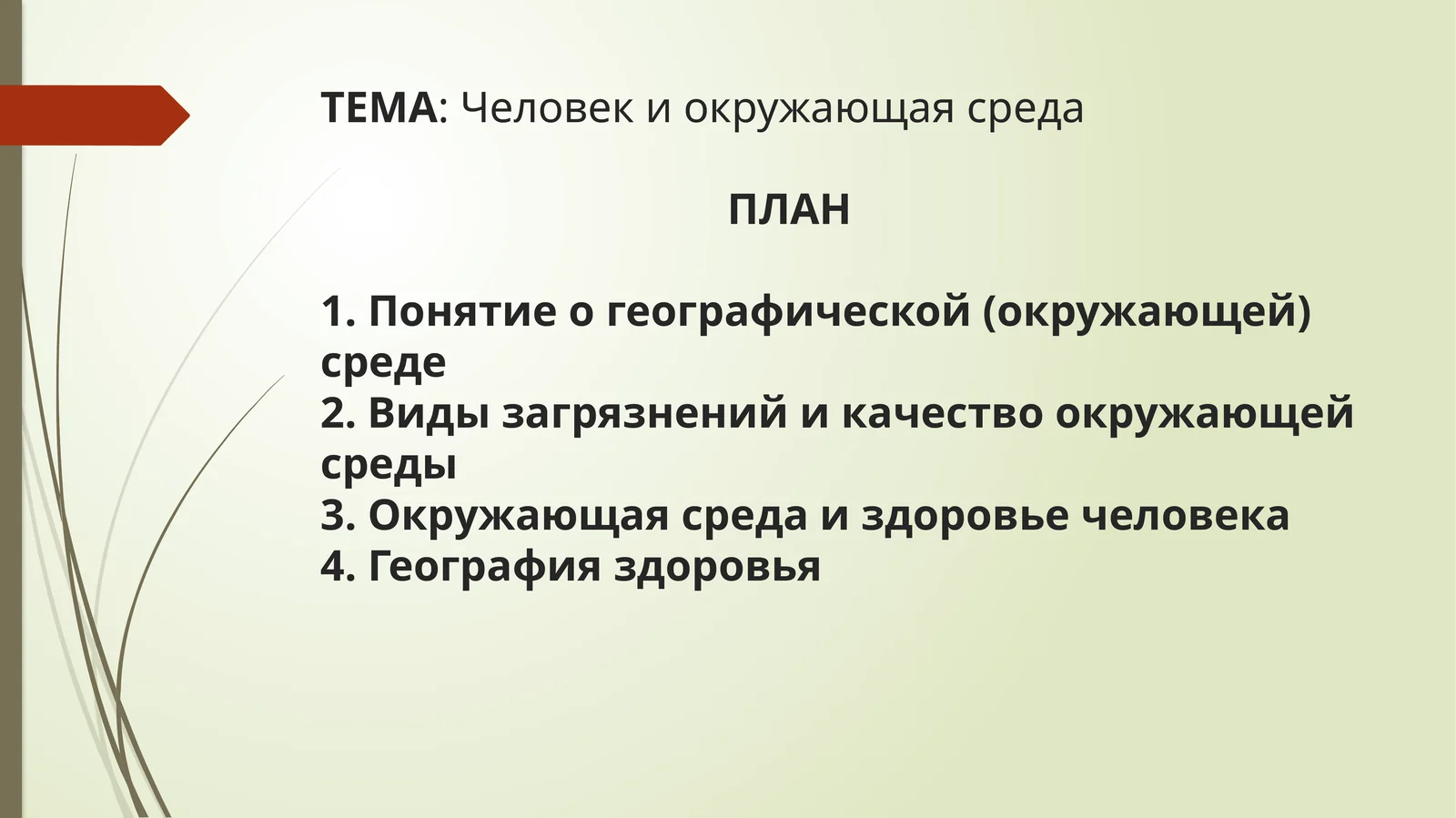 ТЕМА: Человек и окружающая среда

ПЛАН

1. Понятие о географической (окружающей) среде
2. Виды загрязнений и качество окружающей среды
3. Окружающая среда и здоровье человека
4. География здоровья